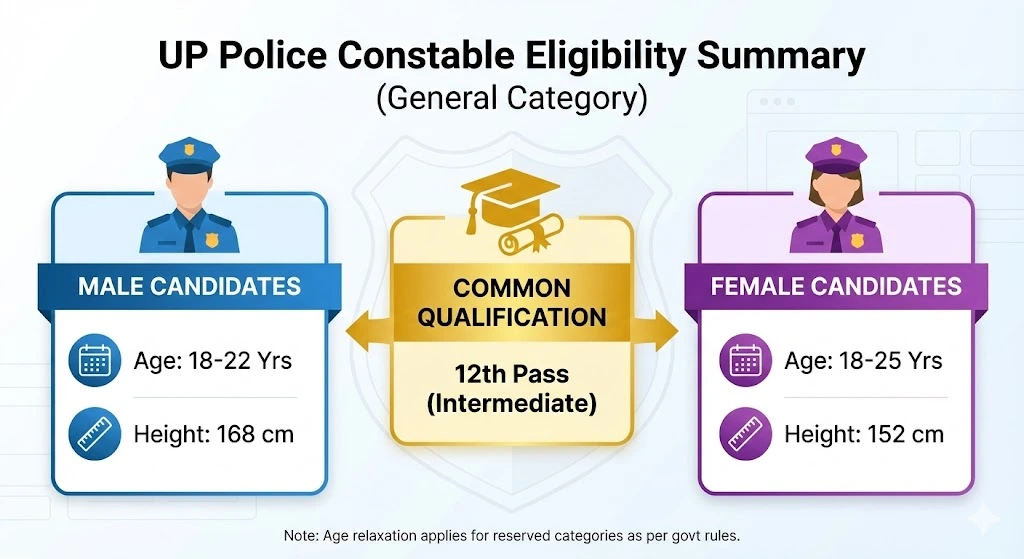 UP Police Constable Eligibility Summary
(General Category)

MALE CANDIDATES

Age: 18-22 Yrs

Height: 168 cm

COMMON QUALIFICATION

12th Pass (Intermediate)

FEMALE CANDIDATES

Age: 18-25 Yrs

Height: 152 cm

Note: Age relaxation applies for reserved categories as per govt rules.